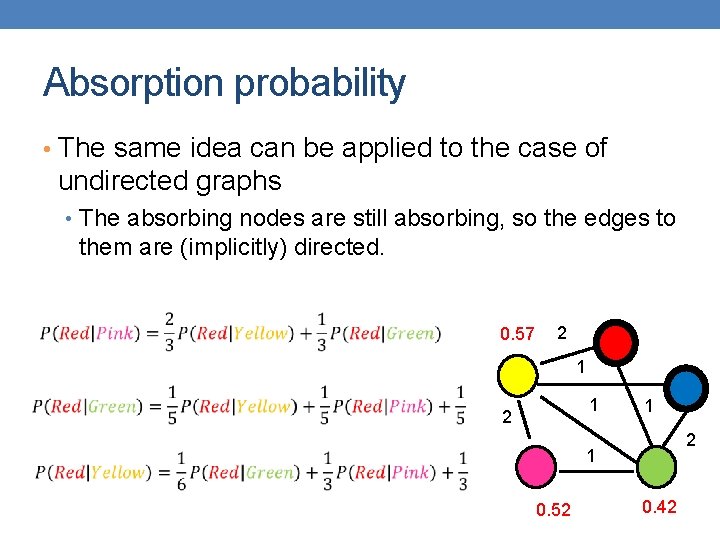 Absorption probability

• The same idea can be applied to the case of undirected graphs

• The absorbing nodes are still absorbing, so the edges to them are (implicitly) directed.

$P(Red|Pink) = \frac{2}{3}P(Red|Yellow) + \frac{1}{3}P(Red|Green)$

$P(Red|Green) = \frac{1}{5}P(Red|Yellow) + \frac{1}{5}P(Red|Pink) + \frac{1}{5}$

$P(Red|Yellow) = \frac{1}{6}P(Red|Green) + \frac{1}{3}P(Red|Pink) + \frac{1}{3}$

0.57 2 1 1 1 2 2 1 0.52 0.42